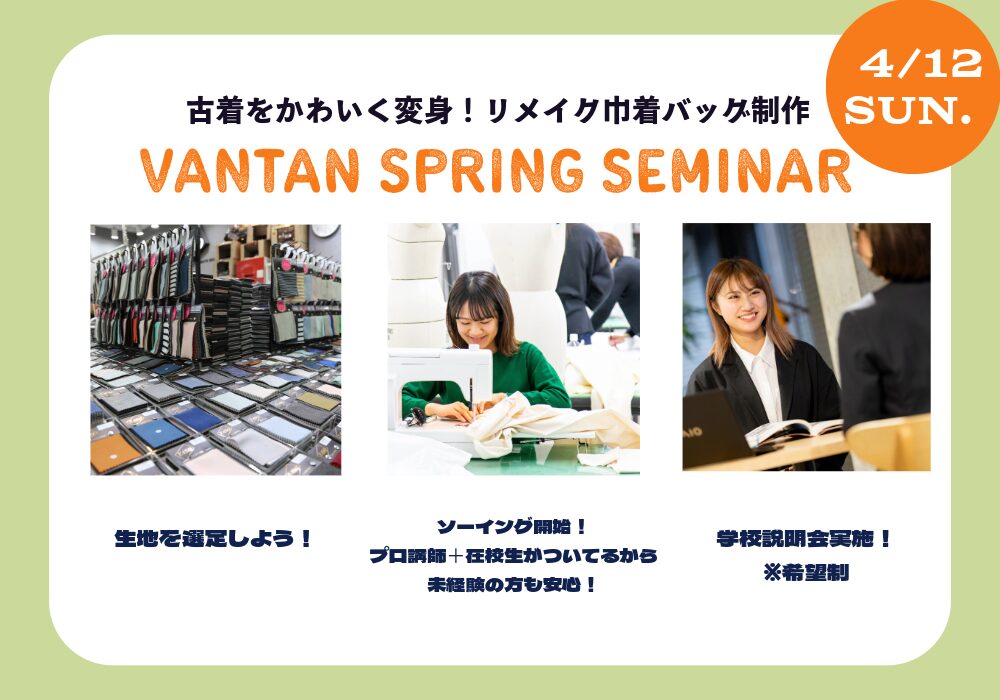 4/12
SUN.

古着をかわいく変身！リメイク巾着バッグ制作

VANTAN SPRING SEMINAR

生地を選定しよう！

ソーイング開始！
プロ講師＋在校生がついてるから
未経験の方も安心！

学校説明会実施！
※希望制